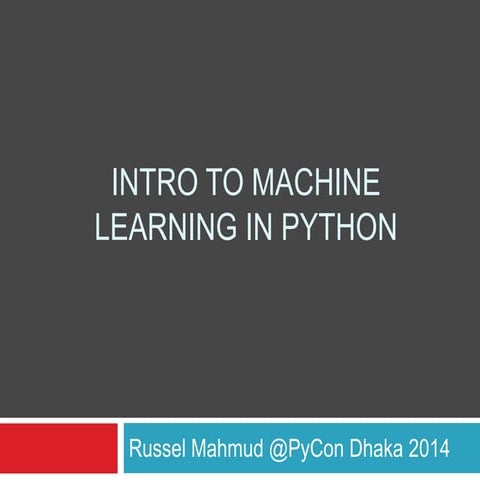 INTRO TO MACHINE LEARNING IN PYTHON

Russel Mahmud @PyCon Dhaka 2014